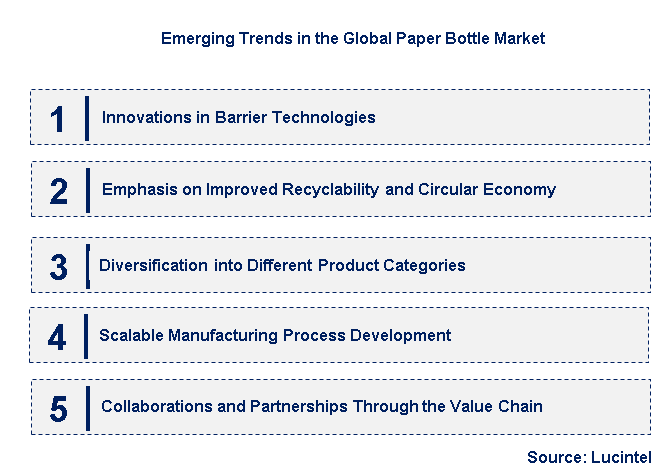 Emerging Trends in the Global Paper Bottle Market

1 Innovations in Barrier Technologies

2 Emphasis on Improved Recyclability and Circular Economy

3 Diversification into Different Product Categories

4 Scalable Manufacturing Process Development

5 Collaborations and Partnerships Through the Value Chain

Source: Lucintel